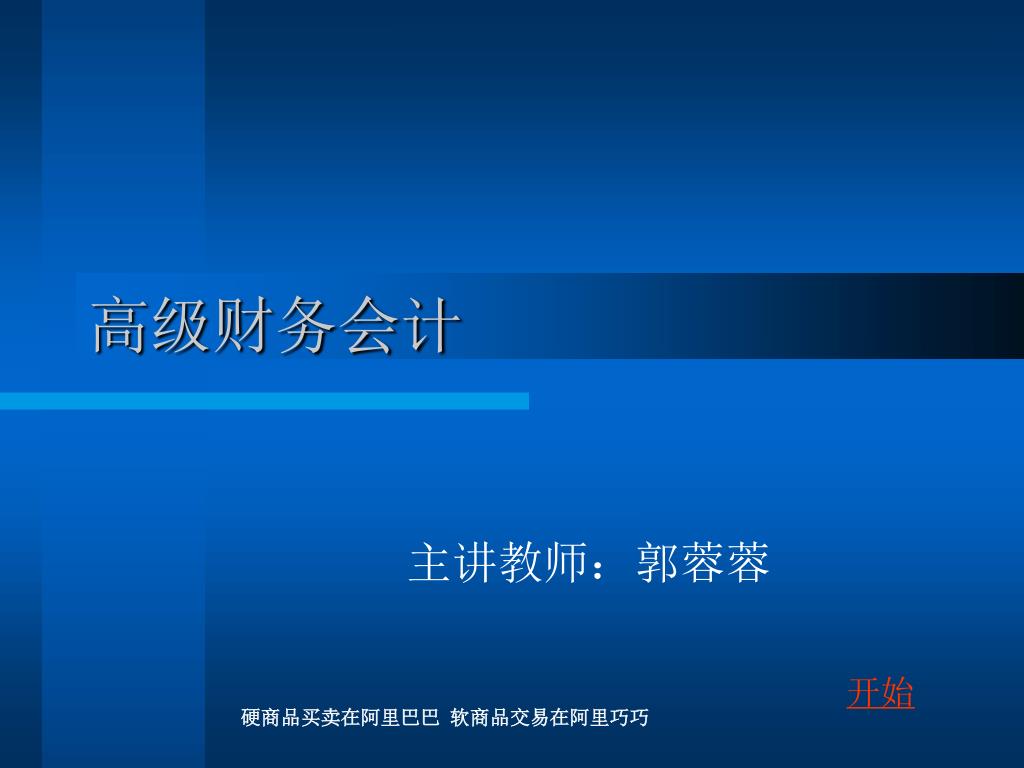 高级财务会计

主讲教师：郭蓉蓉

开始

硬商品买卖在阿里巴巴 软商品交易在阿里巧巧